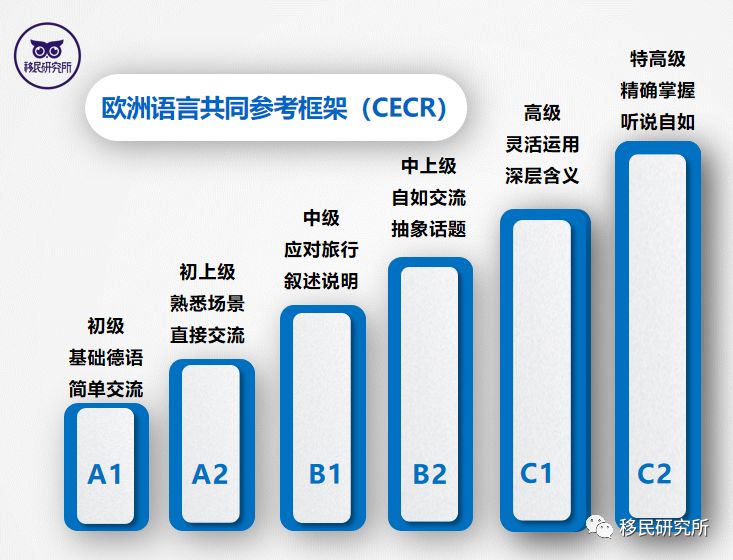 移民研究所

欧洲语言共同参考框架（CECR）

初级
基础德语
简单交流

A1

初上级
熟悉场景
直接交流

A2

中级
应对旅行
叙述说明

B1

中上级
自如交流
抽象话题

B2

高级
灵活运用
深层含义

C1

特高级
精确掌握
听说自如

C2

移民研究所